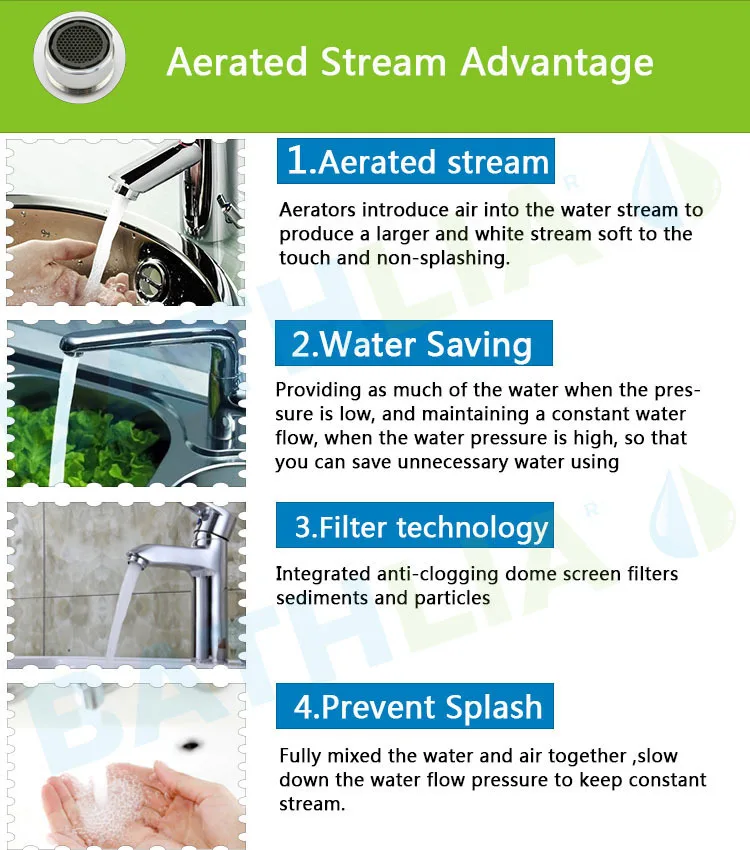 Aerated Stream Advantage

1.Aerated stream

Aerators introduce air into the water stream to produce a larger and white stream soft to the touch and non-splashing.

2.Water Saving

Providing as much of the water when the pressure is low, and maintaining a constant water flow, when the water pressure is high, so that you can save unnecessary water using

3.Filter technology

Integrated anti-clogging dome screen filters sediments and particles

4.Prevent Splash

Fully mixed the water and air together ,slow down the water flow pressure to keep constant stream.

BATHLIA